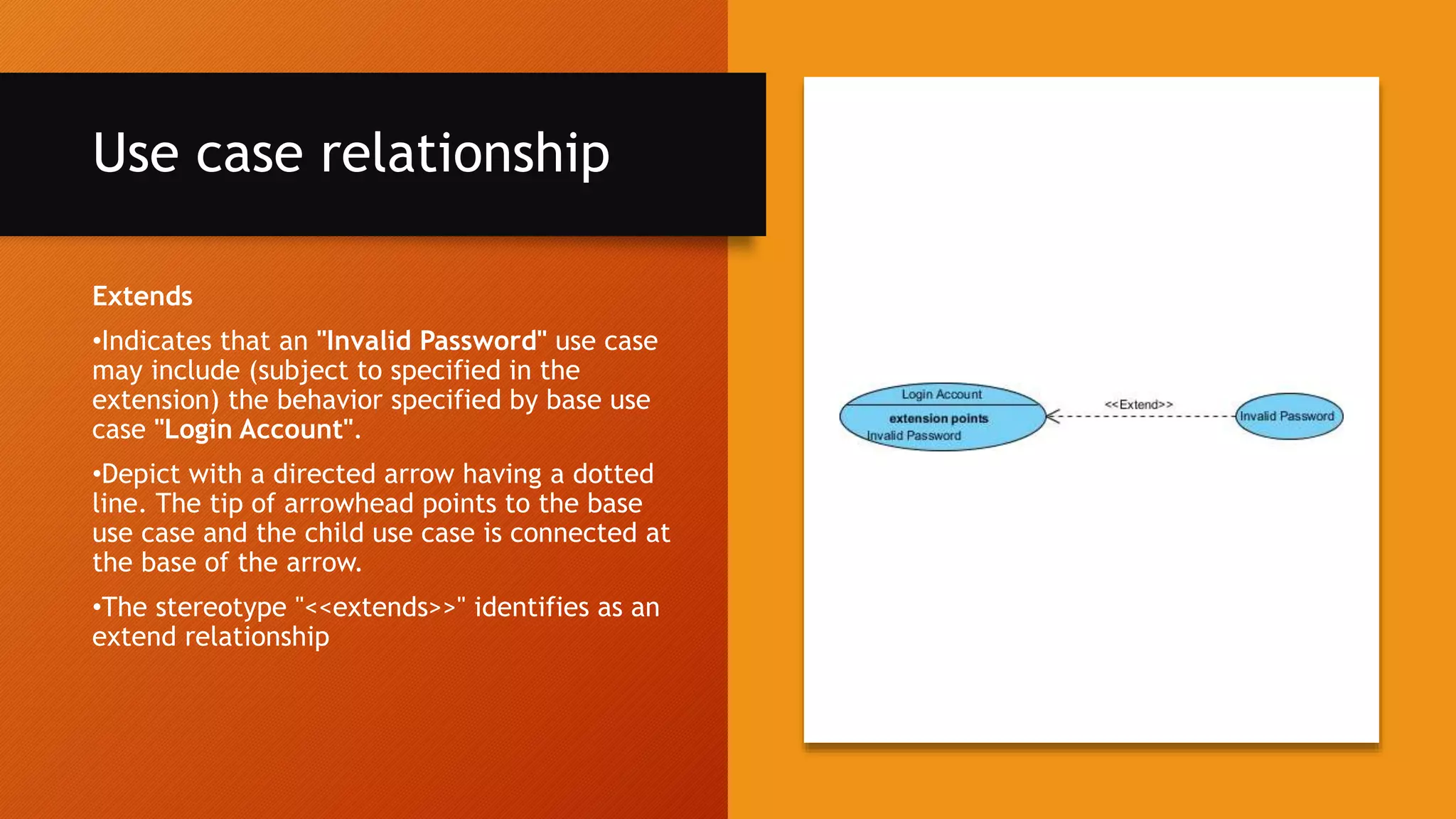 Use case relationship

Extends

•Indicates that an "Invalid Password" use case may include (subject to specified in the extension) the behavior specified by base use case "Login Account".

•Depict with a directed arrow having a dotted line. The tip of arrowhead points to the base use case and the child use case is connected at the base of the arrow.

•The stereotype "<<extends>>" identifies as an extend relationship

Login Account
extension points
Invalid Password

<<Extend>>

Invalid Password